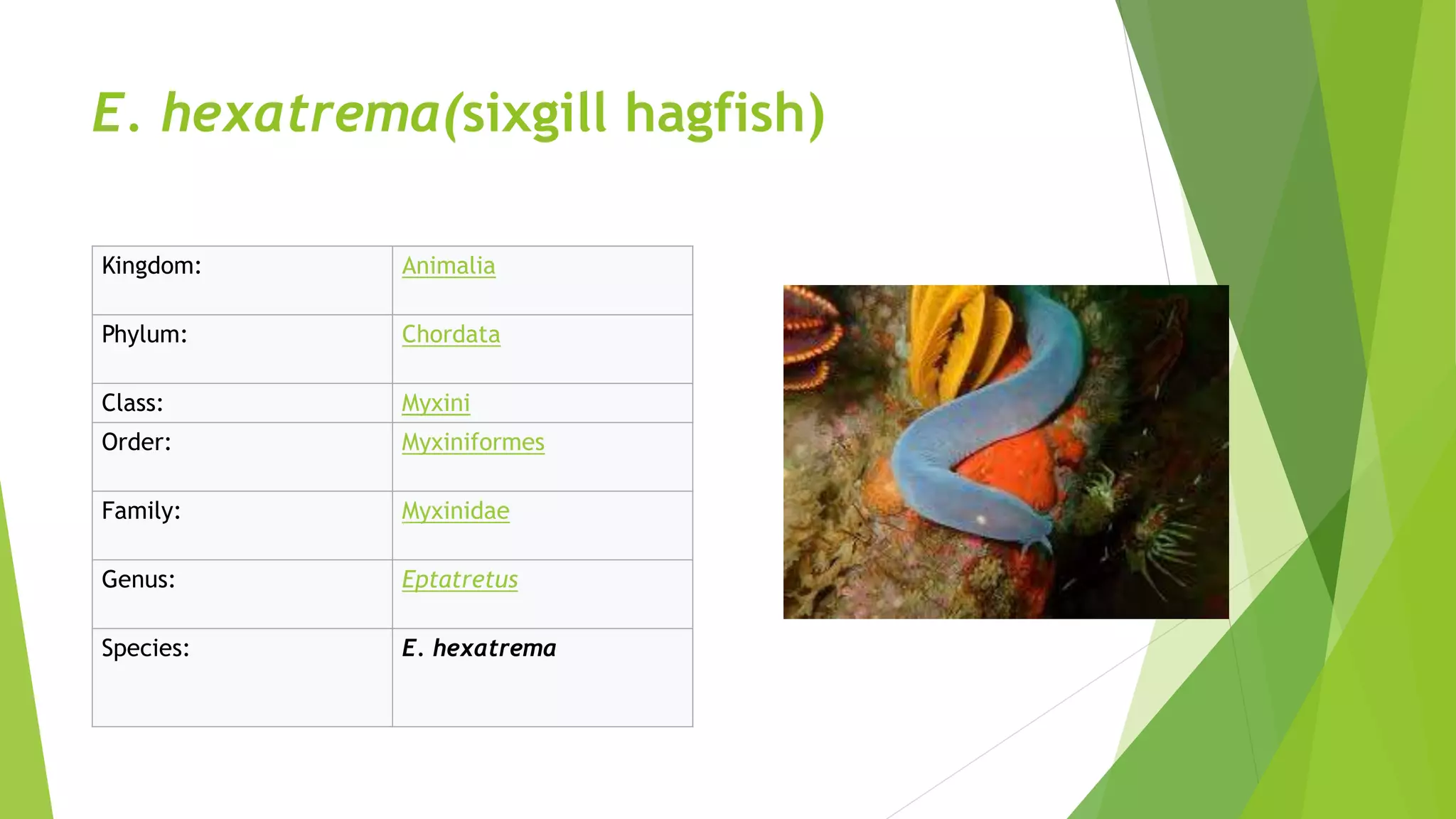 E. hexatrema(sixgill hagfish)

| Kingdom: | Animalia |
|---|---|
| Phylum: | Chordata |
| Class: | Myxini |
| Order: | Myxiniformes |
| Family: | Myxinidae |
| Genus: | Eptatretus |
| Species: | E. hexatrema |